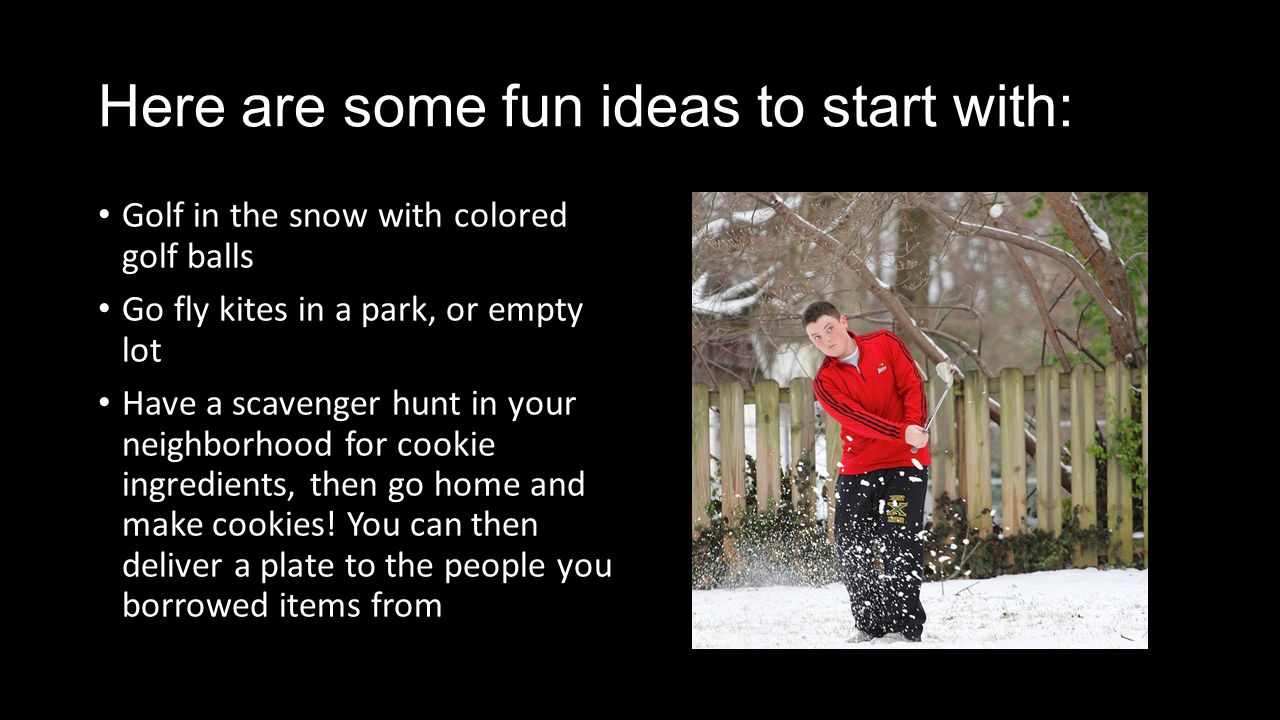 Here are some fun ideas to start with:

• Golf in the snow with colored golf balls

• Go fly kites in a park, or empty lot

• Have a scavenger hunt in your neighborhood for cookie ingredients, then go home and make cookies! You can then deliver a plate to the people you borrowed items from